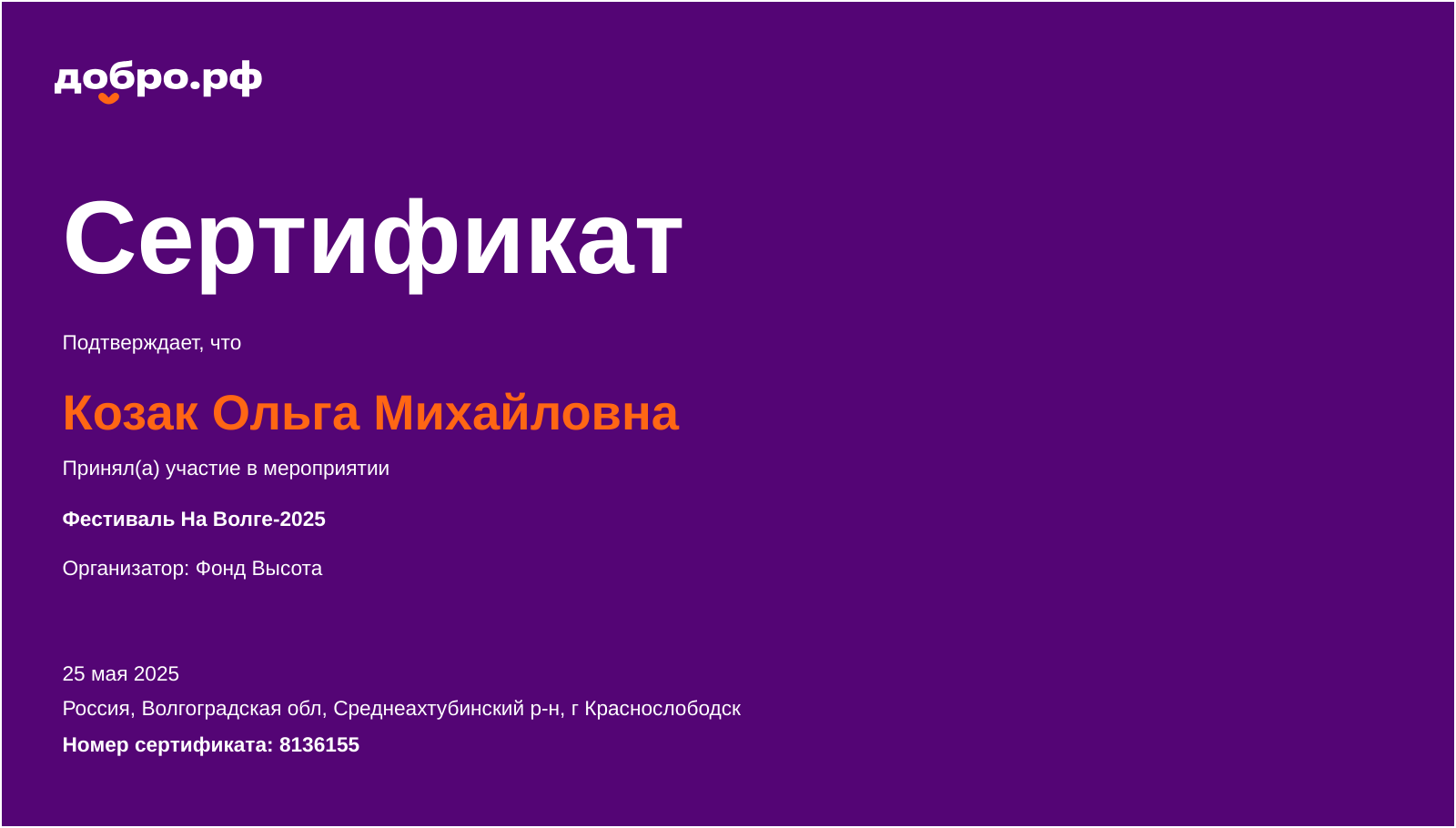 добро.рф

Сертификат

Подтверждает, что

Козак Ольга Михайловна

Принял(а) участие в мероприятии

Фестиваль На Волге-2025

Организатор: Фонд Высота

25 мая 2025

Россия, Волгоградская обл, Среднеахтубинский р-н, г Краснослободск

Номер сертификата: 8136155